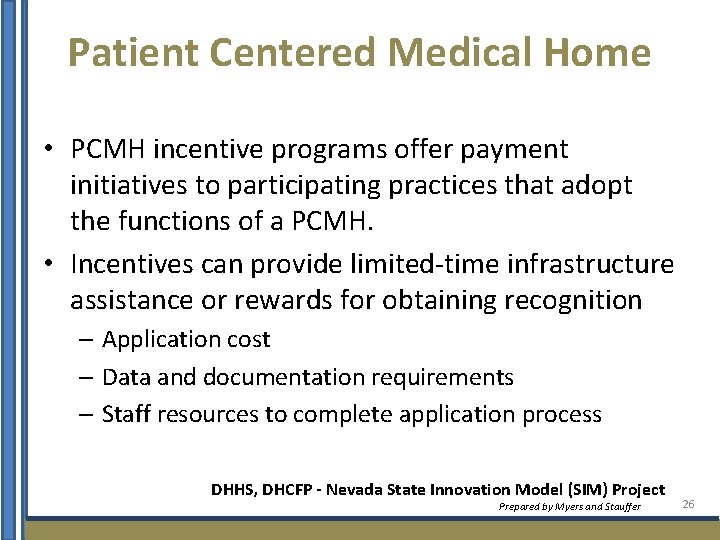 Patient Centered Medical Home

• PCMH incentive programs offer payment initiatives to participating practices that adopt the functions of a PCMH.
• Incentives can provide limited-time infrastructure assistance or rewards for obtaining recognition
– Application cost
– Data and documentation requirements
– Staff resources to complete application process

DHHS, DHCFP - Nevada State Innovation Model (SIM) Project
Prepared by Myers and Stauffer
26